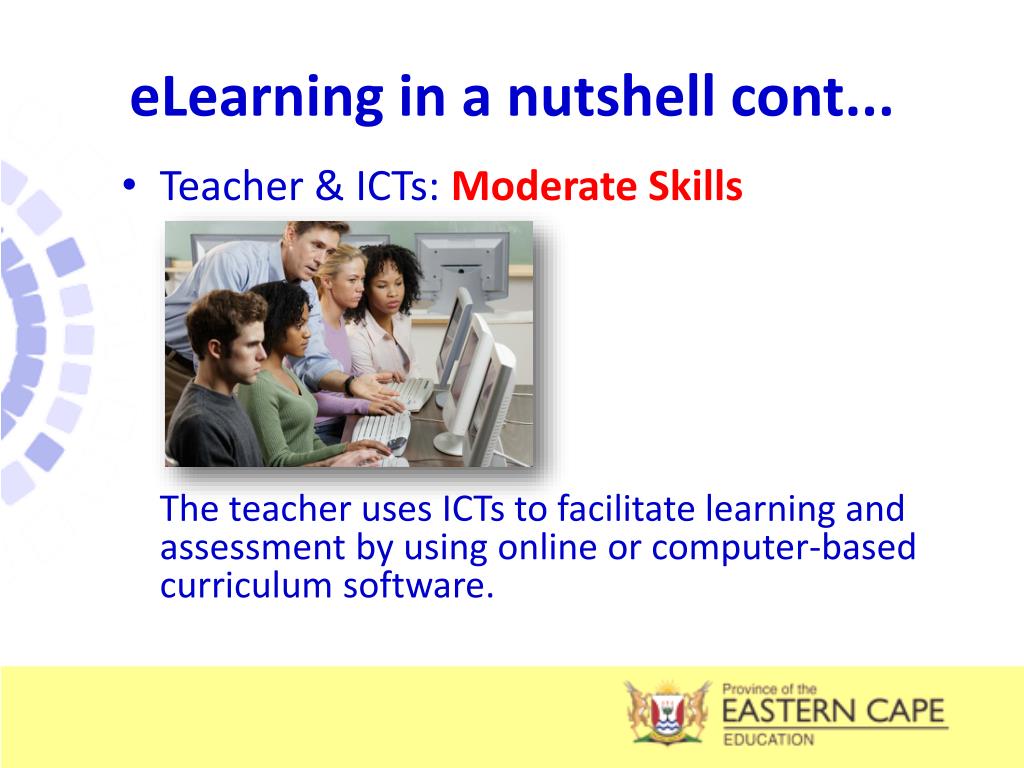 eLearning in a nutshell cont...

• Teacher & ICTs: Moderate Skills

The teacher uses ICTs to facilitate learning and assessment by using online or computer-based curriculum software.

Province of the
EASTERN CAPE
EDUCATION